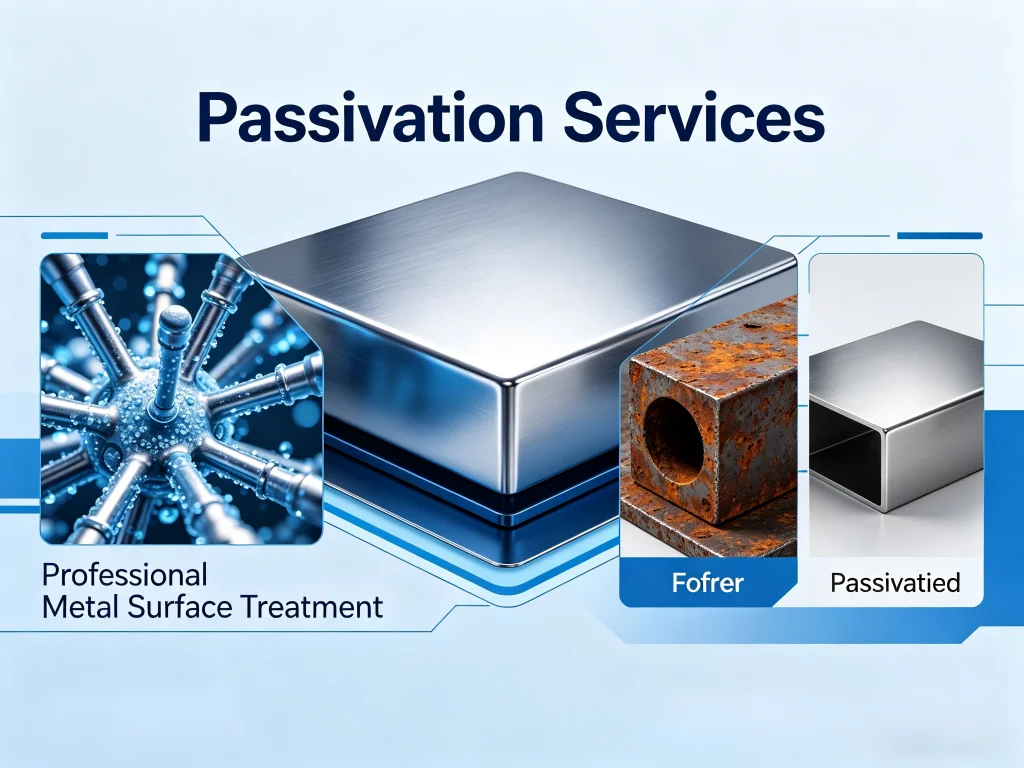 Passivation Services

Professional
Metal Surface Treatment

Fofrer

Passivatied